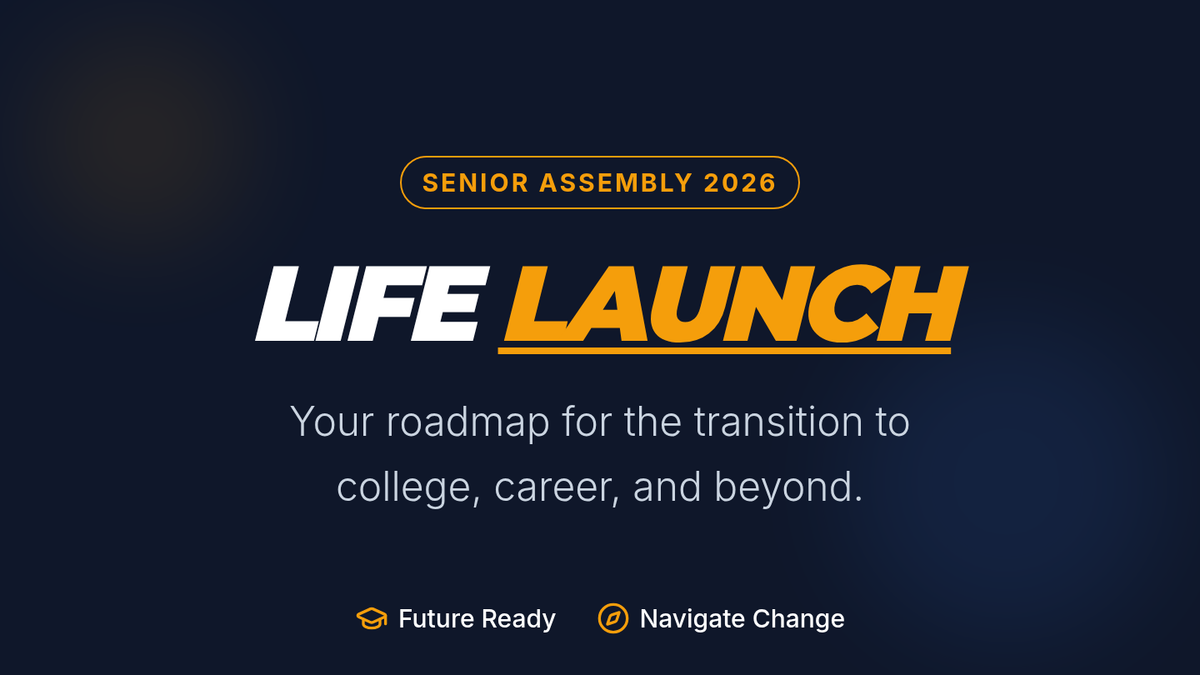 SENIOR ASSEMBLY 2026

LIFE LAUNCH

Your roadmap for the transition to college, career, and beyond.

Future Ready Navigate Change